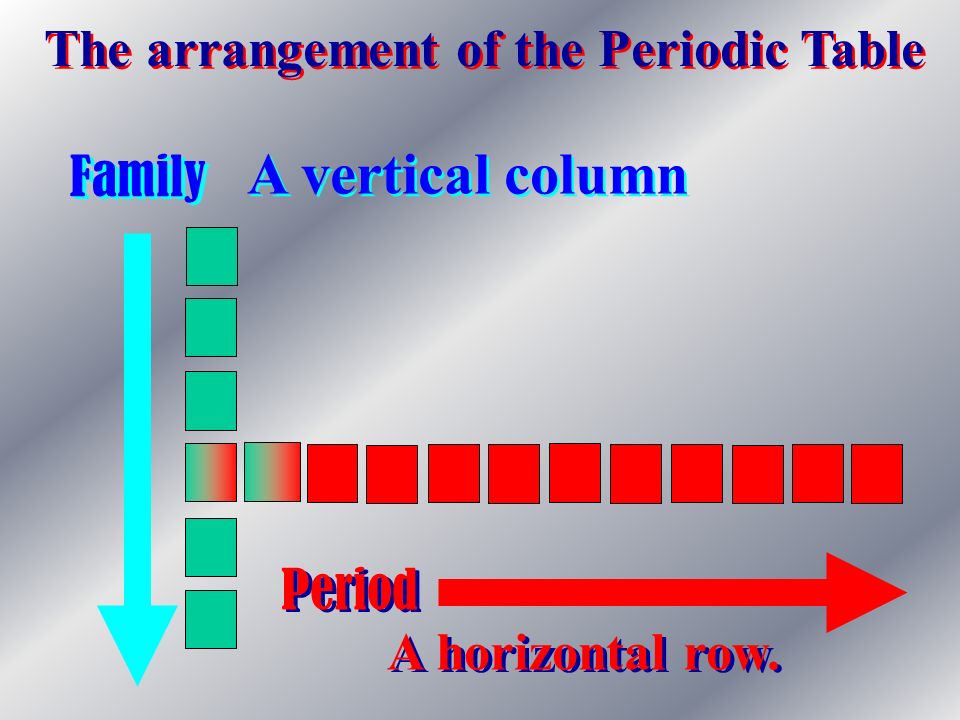 The arrangement of the Periodic Table

Family A vertical column

Period

A horizontal row.